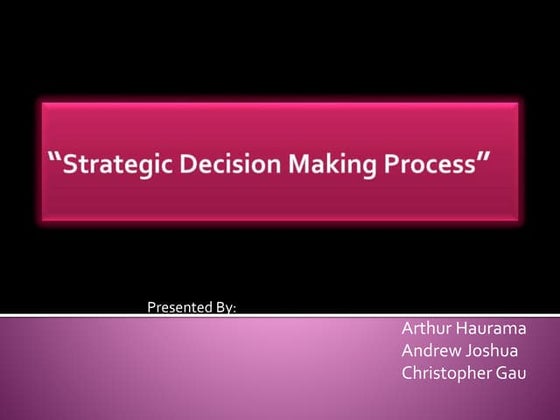 “Strategic Decision Making Process”

Presented By:

Arthur Haurama
Andrew Joshua
Christopher Gau